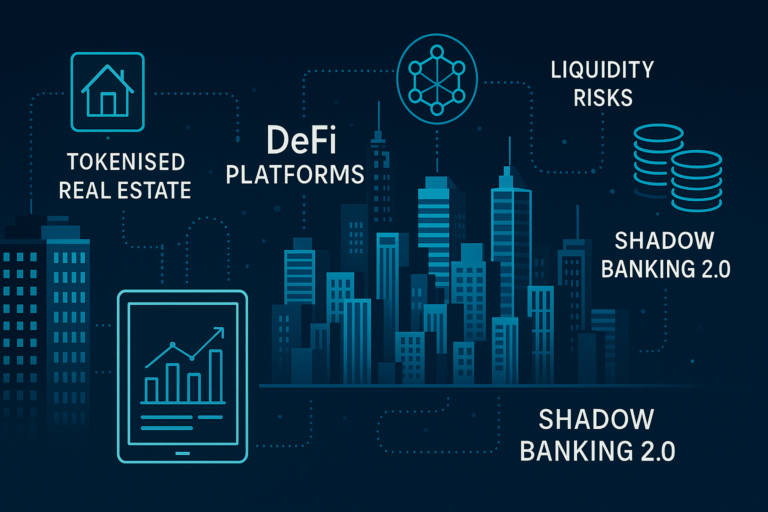 TOKENISED REAL ESTATE

DeFi PLATFORMS

LIQUIDITY RISKS

SHADOW BANKING 2.0

SHADOW BANKING 2.0